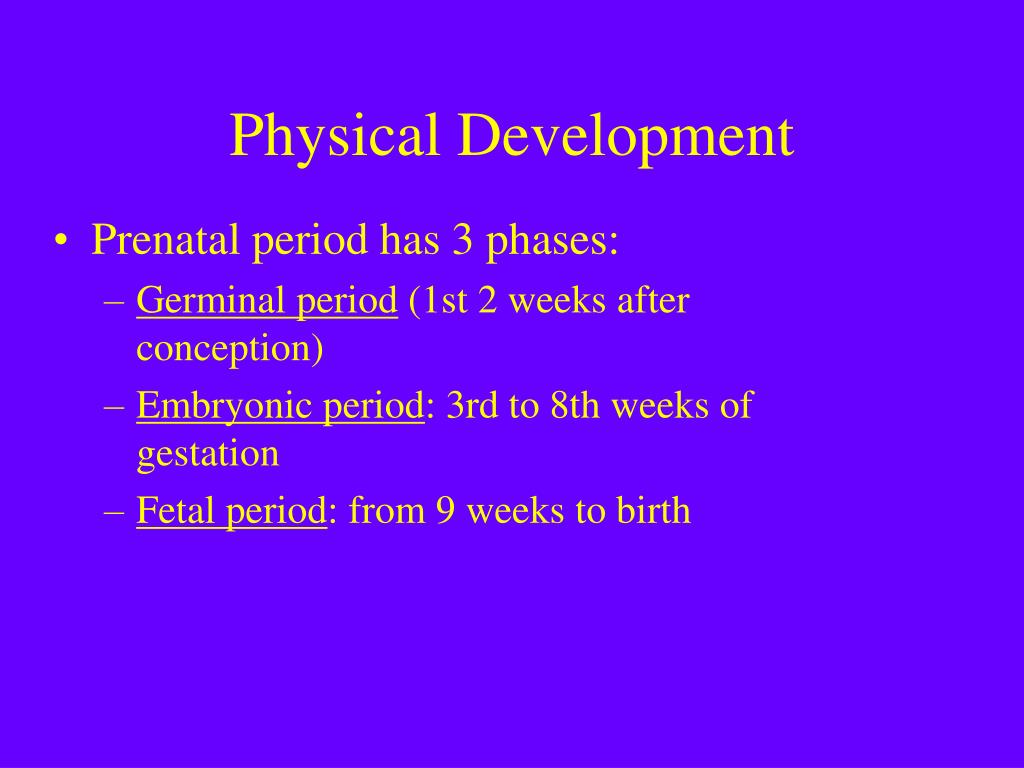 Physical Development

• Prenatal period has 3 phases:
  – Germinal period (1st 2 weeks after conception)
  – Embryonic period: 3rd to 8th weeks of gestation
  – Fetal period: from 9 weeks to birth